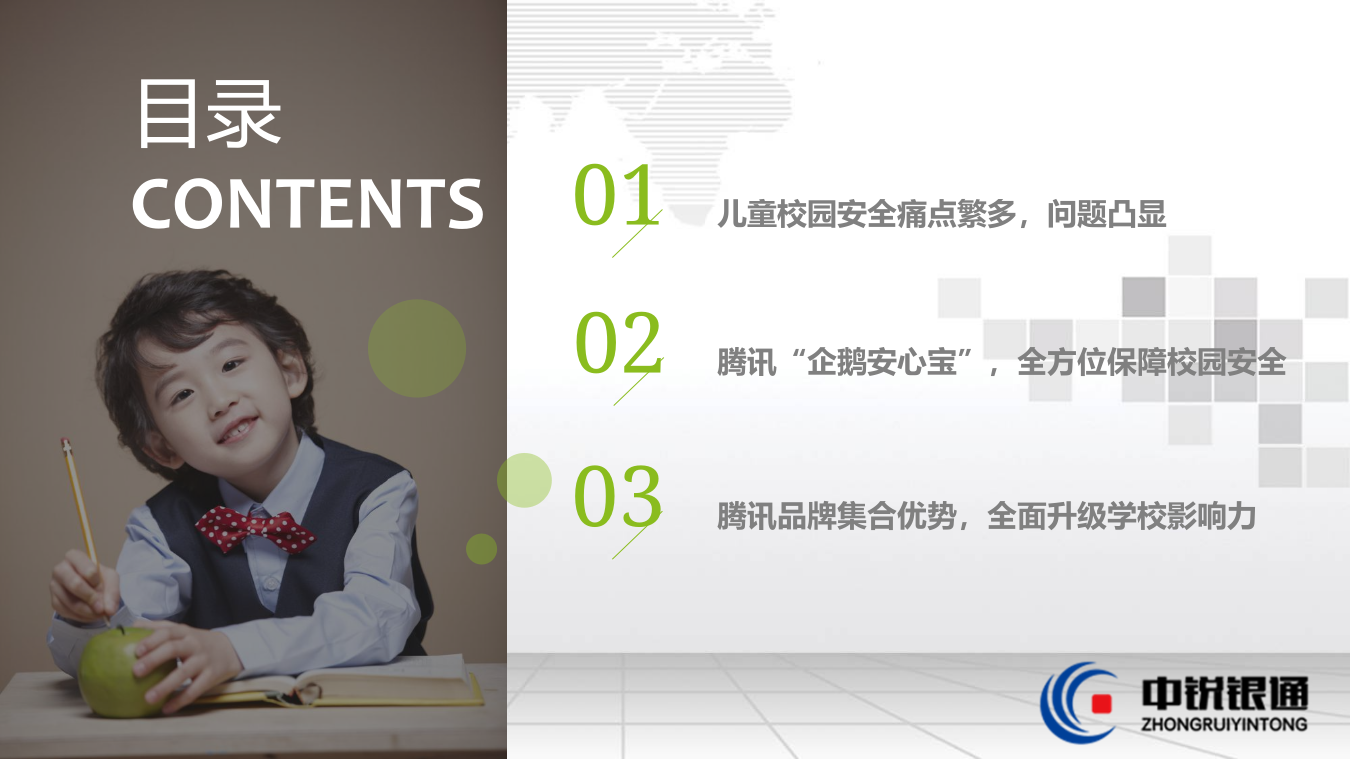 目录
CONTENTS

01 儿童校园安全痛点繁多，问题凸显

02 腾讯“企鹅安心宝”，全方位保障校园安全

03 腾讯品牌集合优势，全面升级学校影响力

中锐银通
ZHONGRUIYINTONG